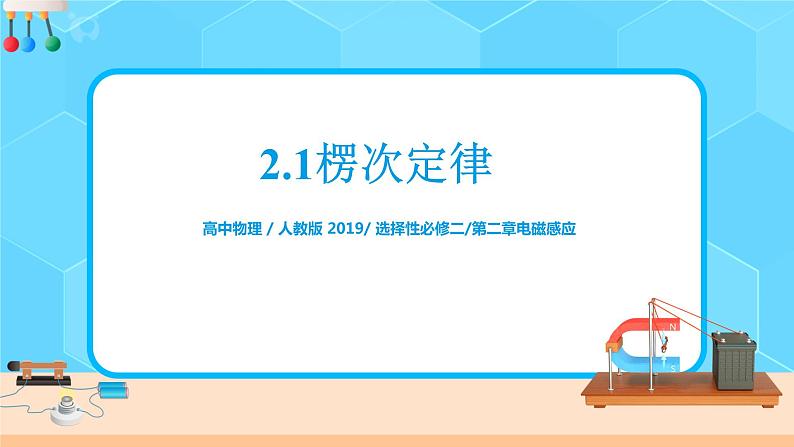 2.1楞次定律

高中物理 / 人教版 2019/ 选择性必修二/第二章电磁感应

N

S